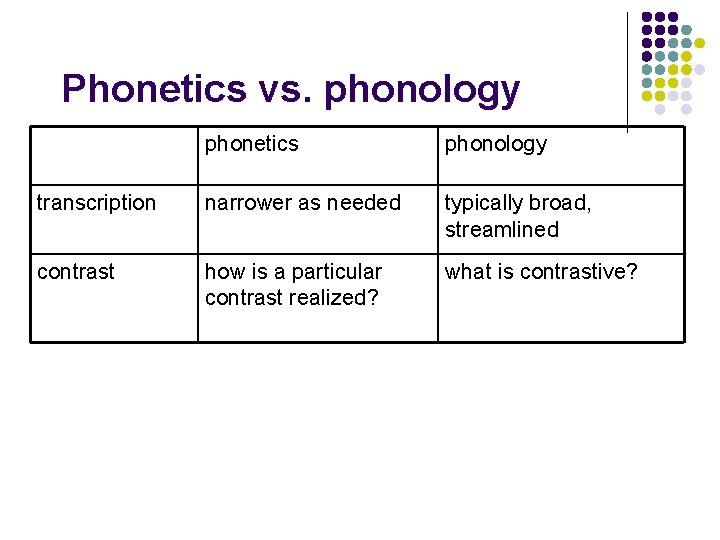 Phonetics vs. phonology

| | phonetics | phonology |
|---|---|---|
| transcription | narrower as needed | typically broad, streamlined |
| contrast | how is a particular contrast realized? | what is contrastive? |